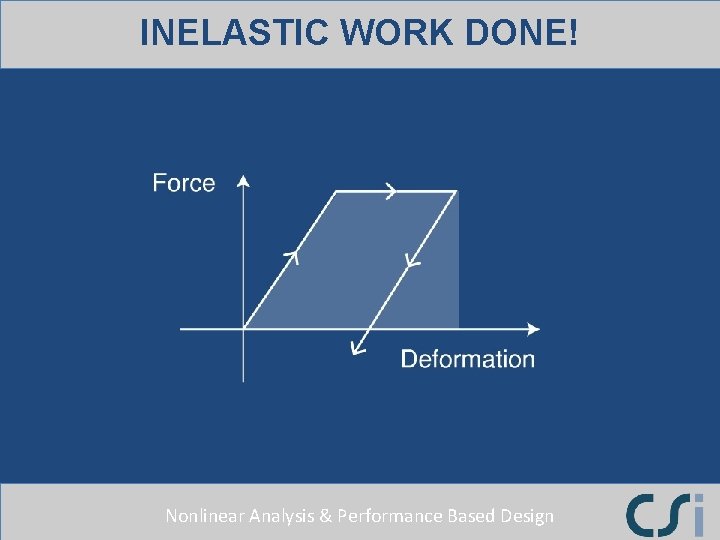 INELASTIC WORK DONE!

Force

Deformation

Nonlinear Analysis & Performance Based Design

CSi